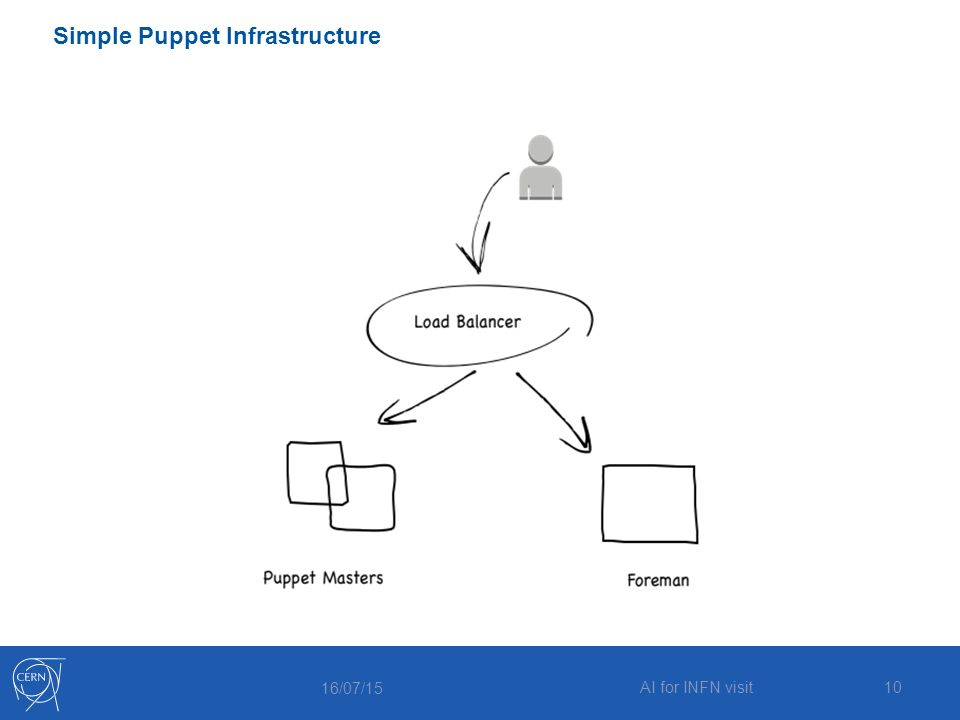 Simple Puppet Infrastructure

Load Balancer

Puppet Masters

Foreman

CERN

16/07/15

AI for INFN visit

10